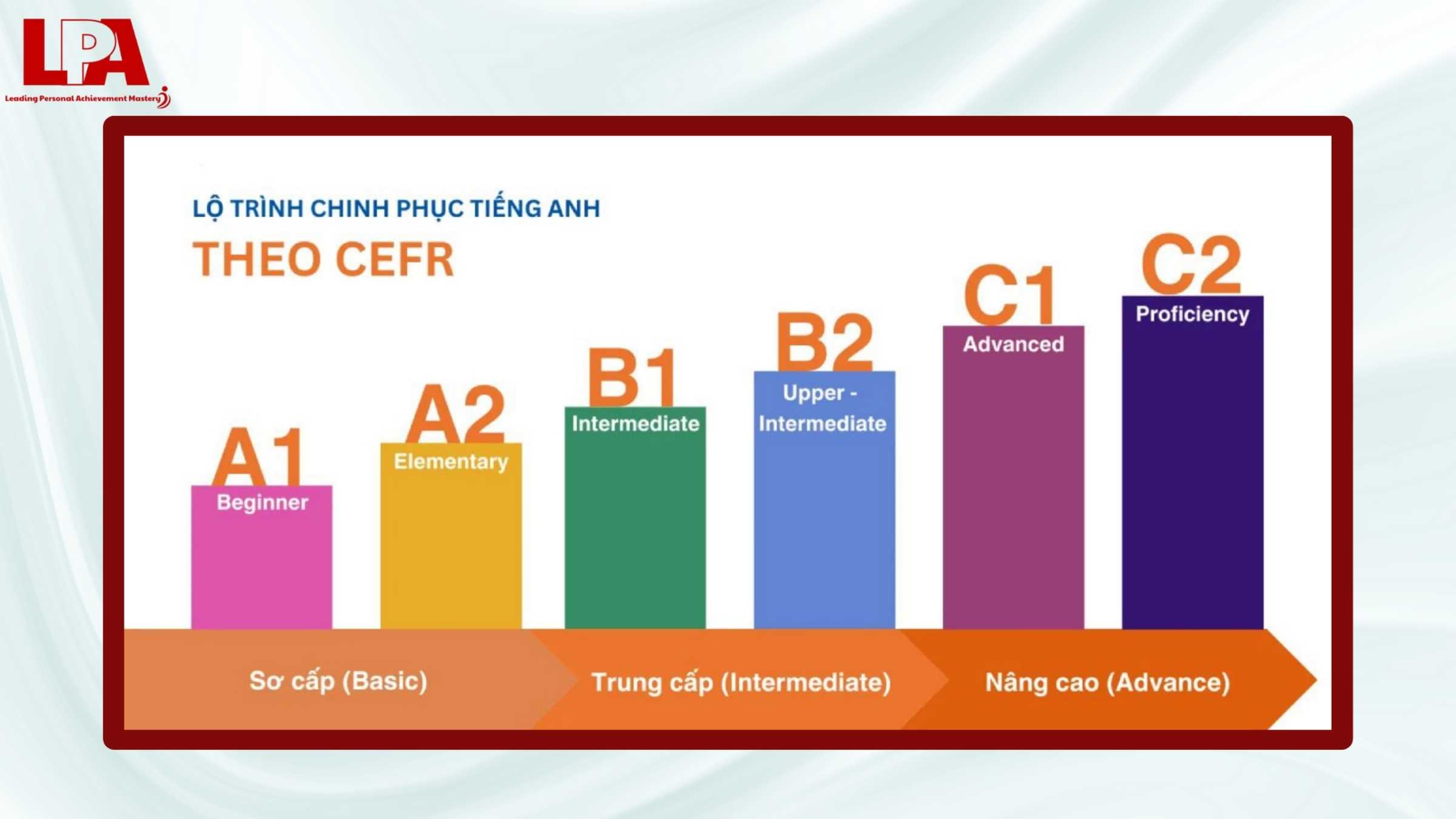 LPA
Leading Personal Achievement Mastery

LỘ TRÌNH CHINH PHỤC TIẾNG ANH
THEO CEFR

A1
Beginner

A2
Elementary

B1
Intermediate

B2
Upper - Intermediate

C1
Advanced

C2
Proficiency

Sơ cấp (Basic)

Trung cấp (Intermediate)

Nâng cao (Advance)